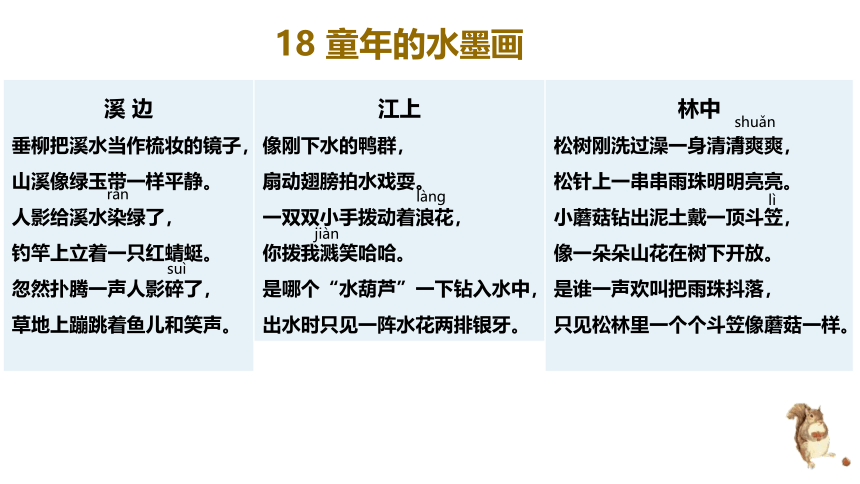 18 童年的水墨画

溪 边

垂柳把溪水当作梳妆的镜子，
山溪像绿玉带一样平静。
rǎn
人影给溪水染绿了，
钓竿上立着一只红蜻蜓。
suì
忽然扑腾一声人影碎了，
草地上蹦跳着鱼儿和笑声。

江上

像刚下水的鸭群，
扇动翅膀拍水戏耍。
làng
一双双小手拨动着浪花，
jiàn
你拨我溅笑哈哈。
是哪个“水葫芦”一下钻入水中，
出水时只见一阵水花两排银牙。

林中

shuǎn
松树刚洗过澡一身清清爽爽，
松针上一串串雨珠明明亮亮。
lì
小蘑菇钻出泥土戴一顶斗笠，
像一朵朵山花在树下开放。
是谁一声欢叫把雨珠抖落，
只见松林里一个个斗笠像蘑菇一样。